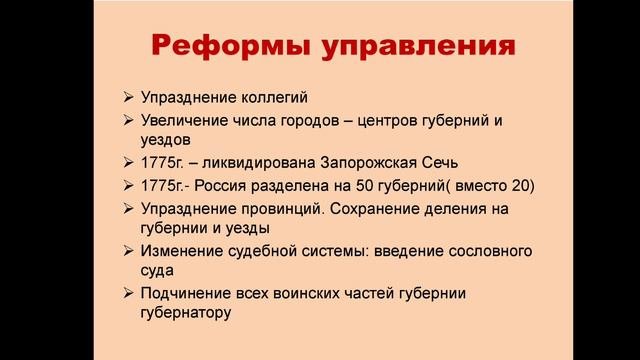 Реформы управления

➢ Упразднение коллегий
➢ Увеличение числа городов – центров губерний и уездов
➢ 1775г. – ликвидирована Запорожская Сечь
➢ 1775г.- Россия разделена на 50 губерний( вместо 20)
➢ Упразднение провинций. Сохранение деления на губернии и уезды
➢ Изменение судебной системы: введение сословного суда
➢ Подчинение всех воинских частей губернии губернатору